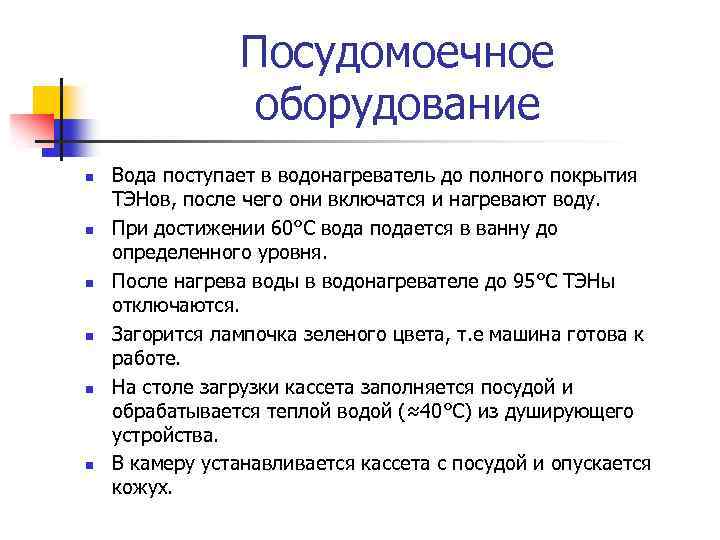 Посудомоечное оборудование

- Вода поступает в водонагреватель до полного покрытия ТЭНов, после чего они включатся и нагревают воду.
- При достижении 60°С вода подается в ванну до определенного уровня.
- После нагрева воды в водонагревателе до 95°С ТЭНы отключаются.
- Загорится лампочка зеленого цвета, т.е машина готова к работе.
- На столе загрузки кассета заполняется посудой и обрабатывается теплой водой (≈40°С) из душирующего устройства.
- В камеру устанавливается кассета с посудой и опускается кожух.